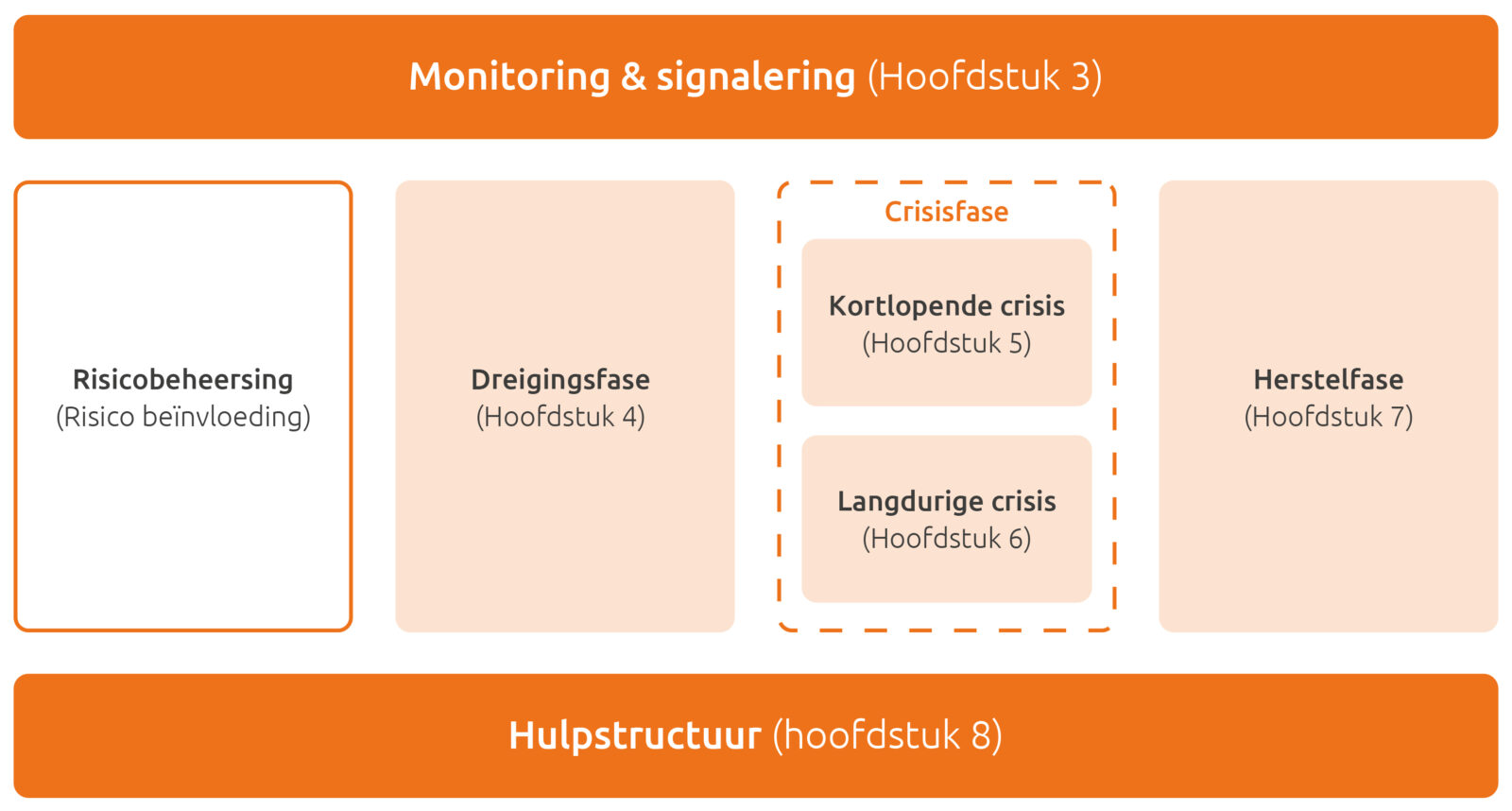 Monitoring & signalering (Hoofdstuk 3)

Risicobeheersing
(Risico beïnvloeding)

Dreigingsfase
(Hoofdstuk 4)

Crisisfase

Kortlopende crisis
(Hoofdstuk 5)

Langdurige crisis
(Hoofdstuk 6)

Herstelfase
(Hoofdstuk 7)

Hulpstructuur (hoofdstuk 8)